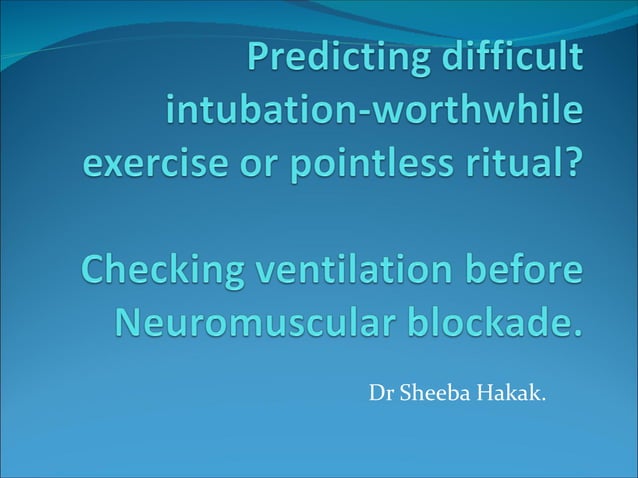 Predicting difficult intubation-worthwhile exercise or pointless ritual?

Checking ventilation before Neuromuscular blockade.

Dr Sheeba Hakak.